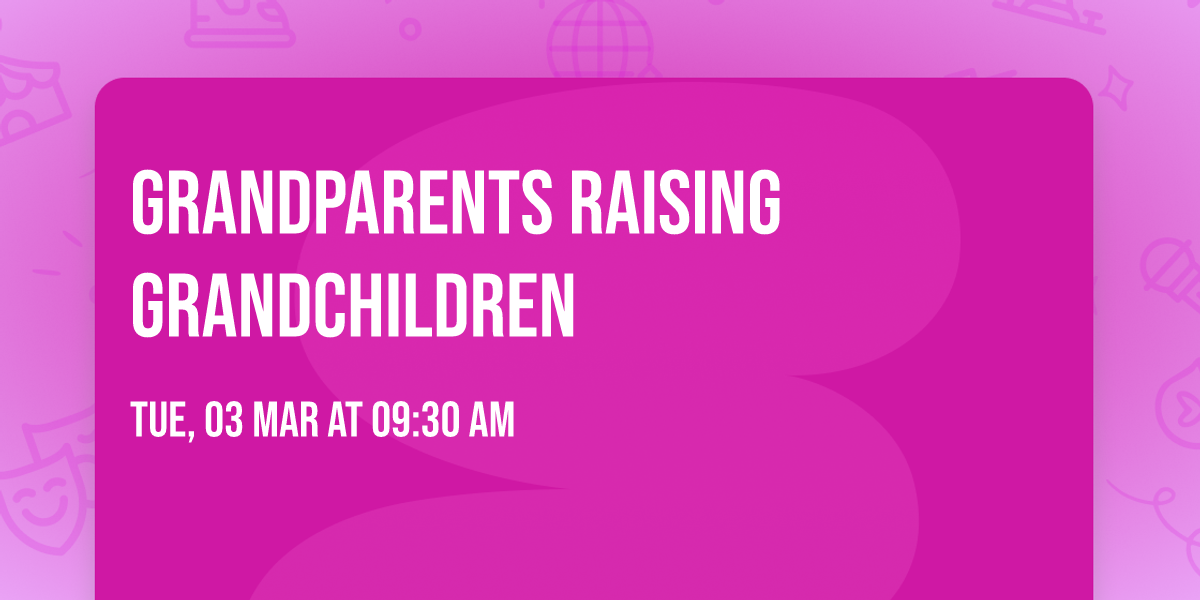 GRANDPARENTS RAISING GRANDCHILDREN

TUE, 03 MAR AT 09:30 AM